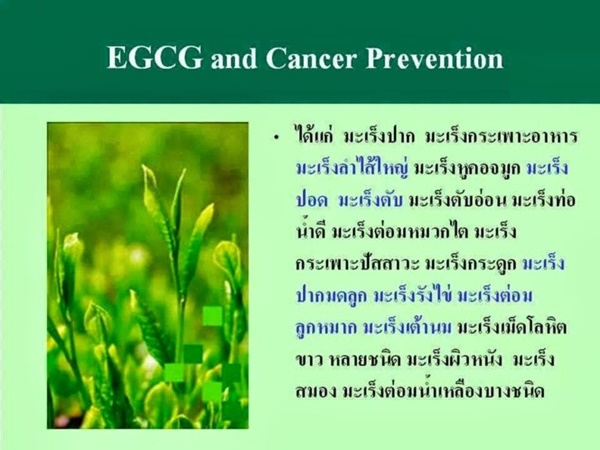 EGCG and Cancer Prevention

• ได้แก่ มะเร็งปาก มะเร็งกระเพาะอาหาร มะเร็งลำไส้ใหญ่ มะเร็งหูคอจมูก มะเร็งปอด มะเร็งตับ มะเร็งตับอ่อน มะเร็งท่อน้ำดี มะเร็งต่อมหมวกไต มะเร็งกระเพาะปัสสาวะ มะเร็งกระดูก มะเร็งปากมดลูก มะเร็งรังไข่ มะเร็งต่อมลูกหมาก มะเร็งเต้านม มะเร็งเม็ดโลหิตขาว หลายชนิด มะเร็งผิวหนัง มะเร็งสมอง มะเร็งต่อมน้ำเหลืองบางชนิด